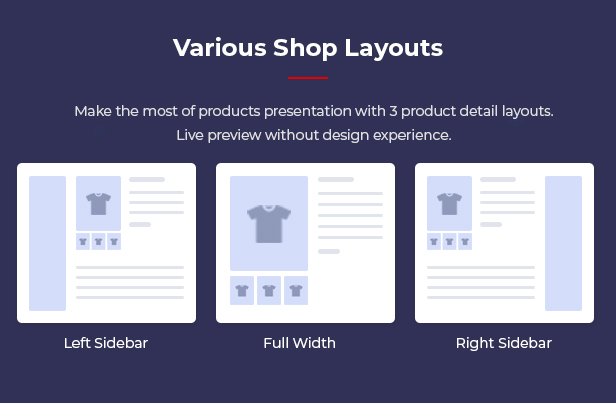 Various Shop Layouts

Make the most of products presentation with 3 product detail layouts.
Live preview without design experience.

Left Sidebar

Full Width

Right Sidebar